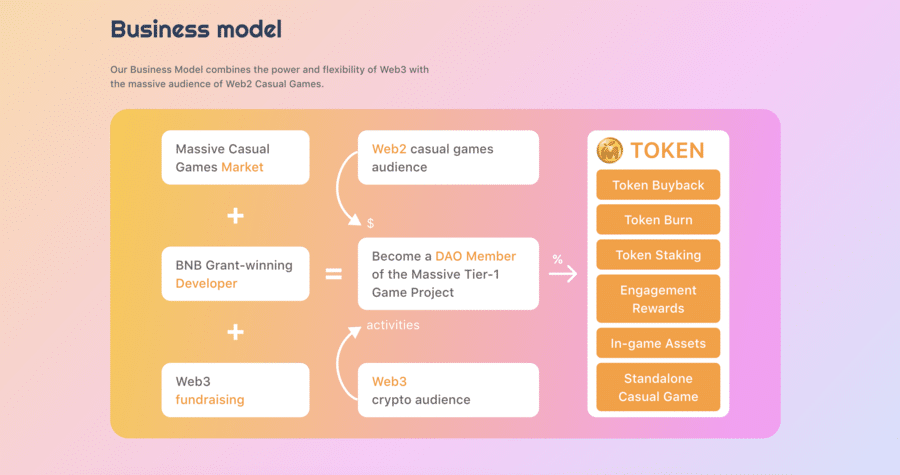 Business model

Our Business Model combines the power and flexibility of Web3 with the massive audience of Web2 Casual Games.

Massive Casual Games Market

+

BNB Grant-winning Developer

+

Web3 fundraising

=

Web2 casual games audience

$

Become a DAO Member of the Massive Tier-1 Game Project

activities

Web3 crypto audience

%

TOKEN

Token Buyback

Token Burn

Token Staking

Engagement Rewards

In-game Assets

Standalone Casual Game